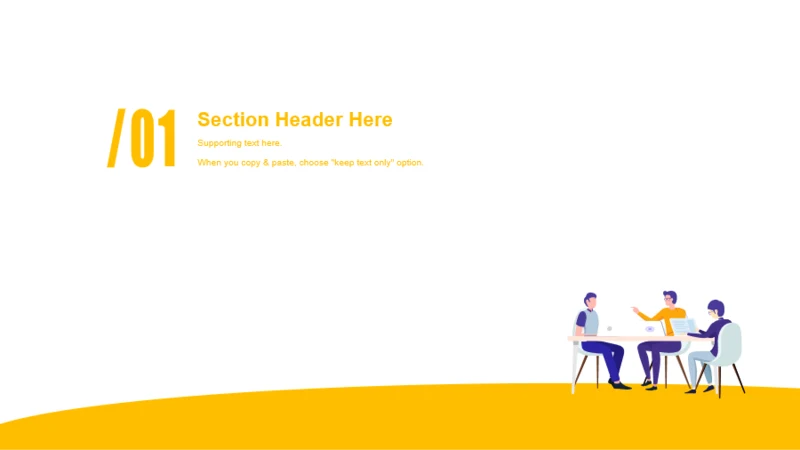 /01

Section Header Here

Supporting text here.

When you copy & paste, choose "keep text only" option.